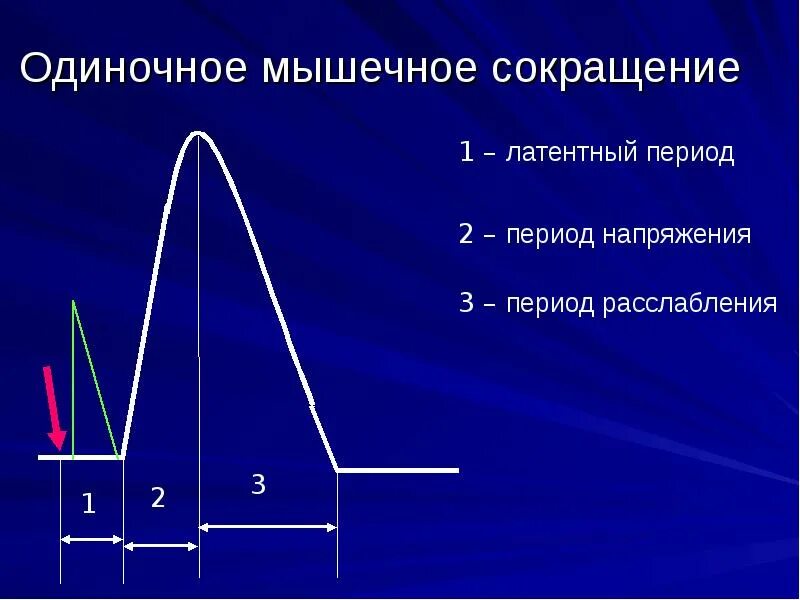 Одиночное мышечное сокращение

1 – латентный период

2 – период напряжения

3 – период расслабления

1

2

3